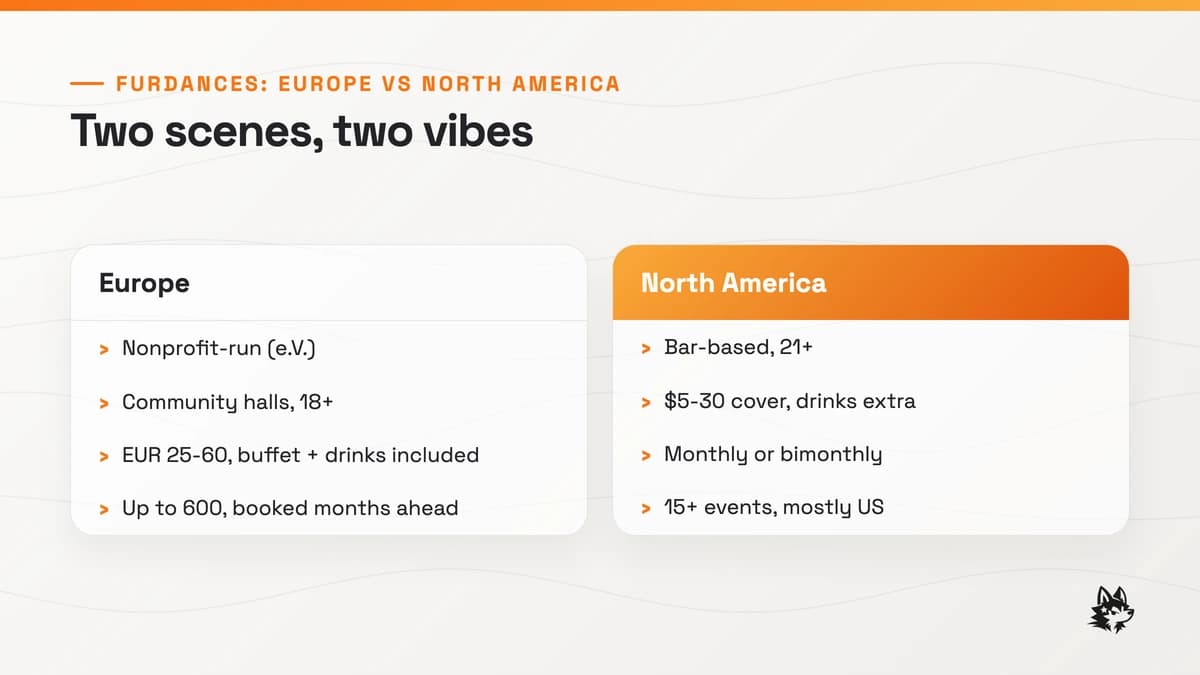 FURDANCES: EUROPE VS NORTH AMERICA

Two scenes, two vibes

Europe

> Nonprofit-run (e.V.)

> Community halls, 18+

> EUR 25-60, buffet + drinks included

> Up to 600, booked months ahead

North America

> Bar-based, 21+

> $5-30 cover, drinks extra

> Monthly or bimonthly

> 15+ events, mostly US